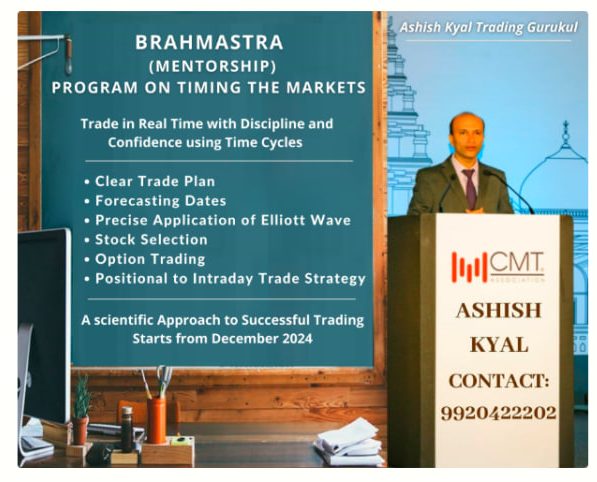 BRAHMASTRA
(MENTORSHIP)
PROGRAM ON TIMING THE MARKETS

Trade in Real Time with Discipline and Confidence using Time Cycles

• Clear Trade Plan
• Forecasting Dates
• Precise Application of Elliott Wave
• Stock Selection
• Option Trading
• Positional to Intraday Trade Strategy

A scientific Approach to Successful Trading
Starts from December 2024

Ashish Kyal Trading Gurukul

CMT
ASSOCIATION

ASHISH
KYAL
CONTACT:
9920422202